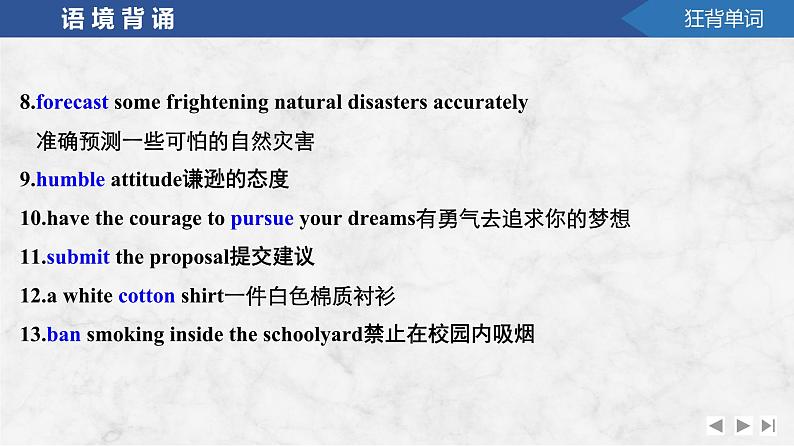 语境背诵

狂背单词

8.forecast some frightening natural disasters accurately
准确预测一些可怕的自然灾害

9.humble attitude谦逊的态度

10.have the courage to pursue your dreams有勇气去追求你的梦想

11.submit the proposal提交建议

12.a white cotton shirt一件白色棉质衬衫

13.ban smoking inside the schoolyard禁止在校园内吸烟